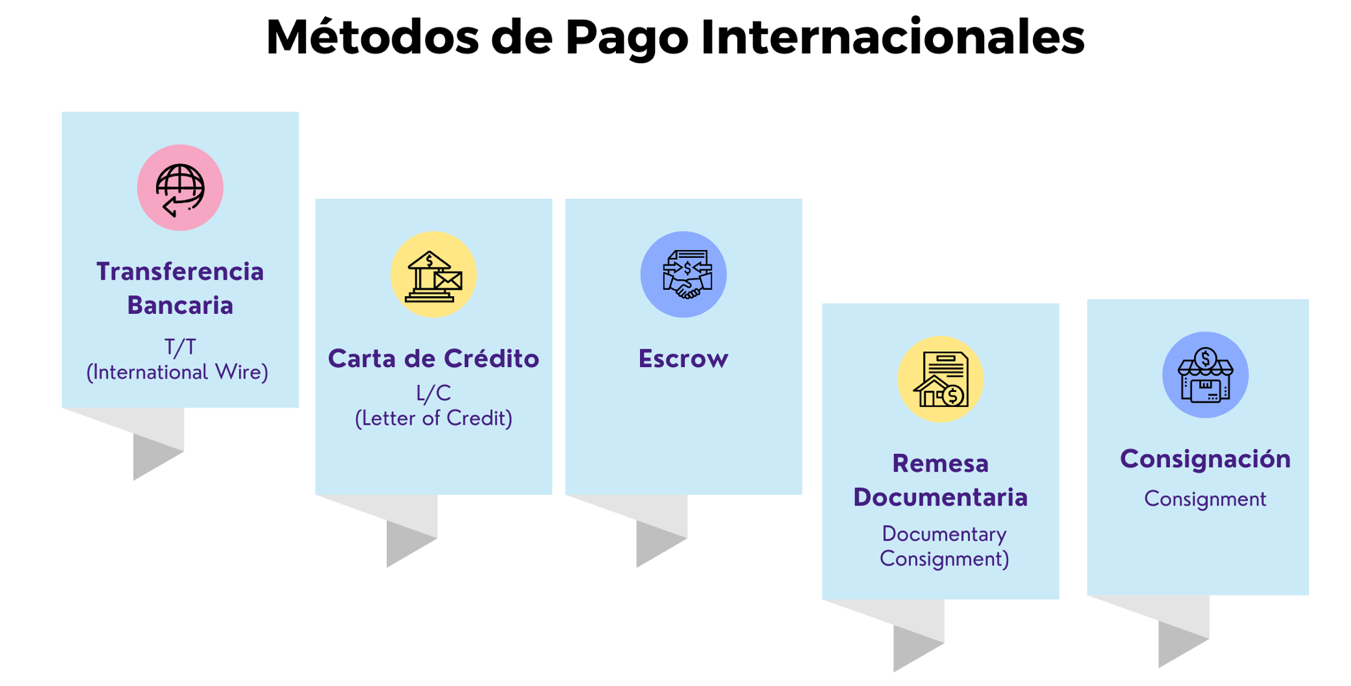 Métodos de Pago Internacionales

Transferencia Bancaria
T/T
(International Wire)

Carta de Crédito
L/C
(Letter of Credit)

Escrow

Remesa Documentaria
Documentary Consignment)

Consignación
Consignment